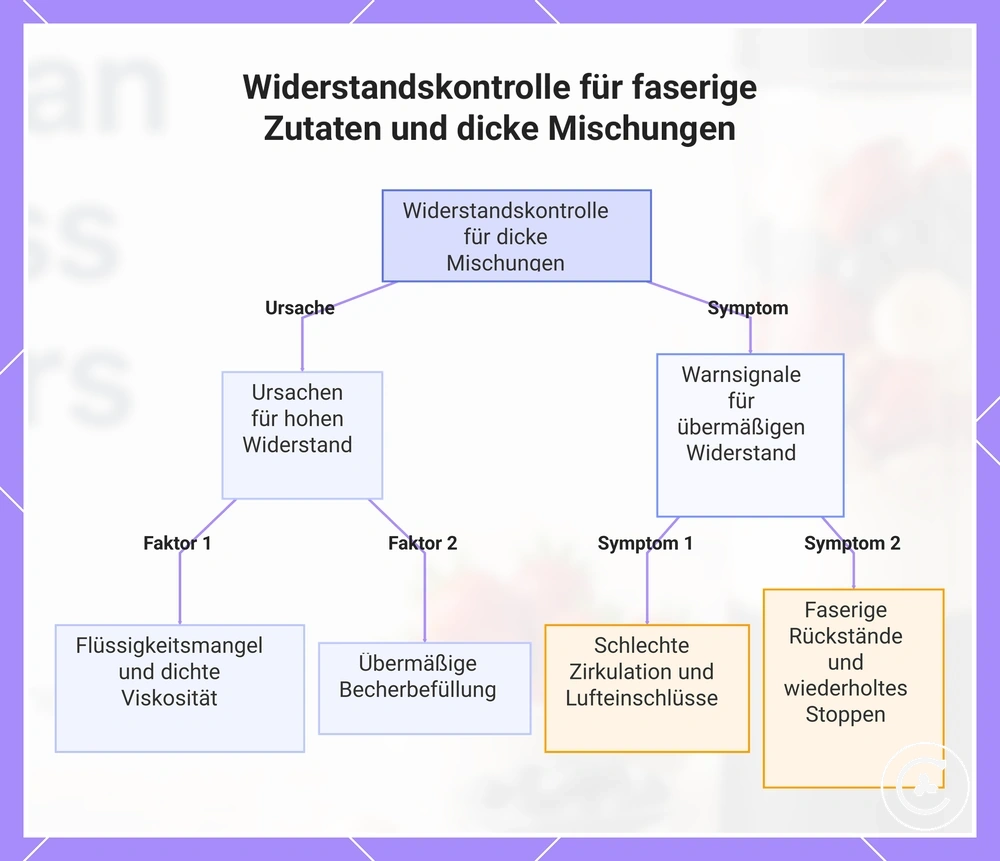 Widerstandskontrolle für faserige Zutaten und dicke Mischungen

Widerstandskontrolle für dicke Mischungen

Ursache

Symptom

Ursachen für hohen Widerstand

Warnsignale für übermäßigen Widerstand

Faktor 1

Faktor 2

Symptom 1

Symptom 2

Flüssigkeitsmangel und dichte Viskosität

Übermäßige Becherbefüllung

Schlechte Zirkulation und Lufteinschlüsse

Faserige Rückstände und wiederholtes Stoppen